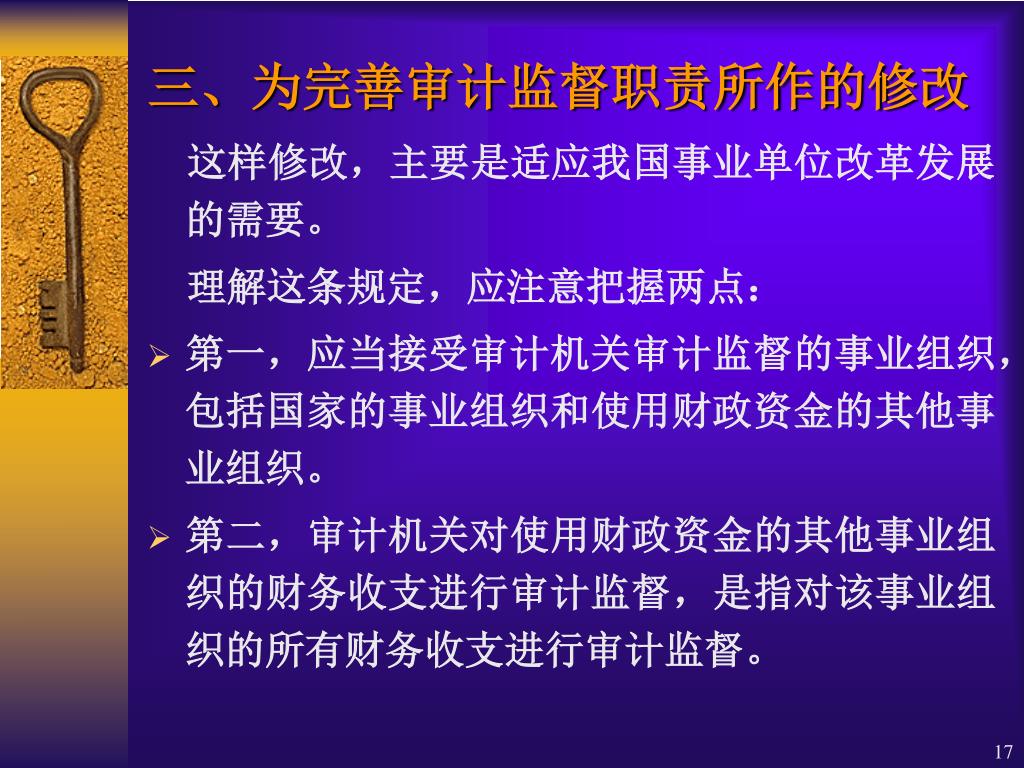 三、为完善审计监督职责所作的修改

这样修改，主要是适应我国事业单位改革发展的需要。

理解这条规定，应注意把握两点：

➢ 第一，应当接受审计机关审计监督的事业组织，包括国家的事业组织和使用财政资金的其他事业组织。

➢ 第二，审计机关对使用财政资金的其他事业组织的财务收支进行审计监督，是指对该事业组织的所有财务收支进行审计监督。

17